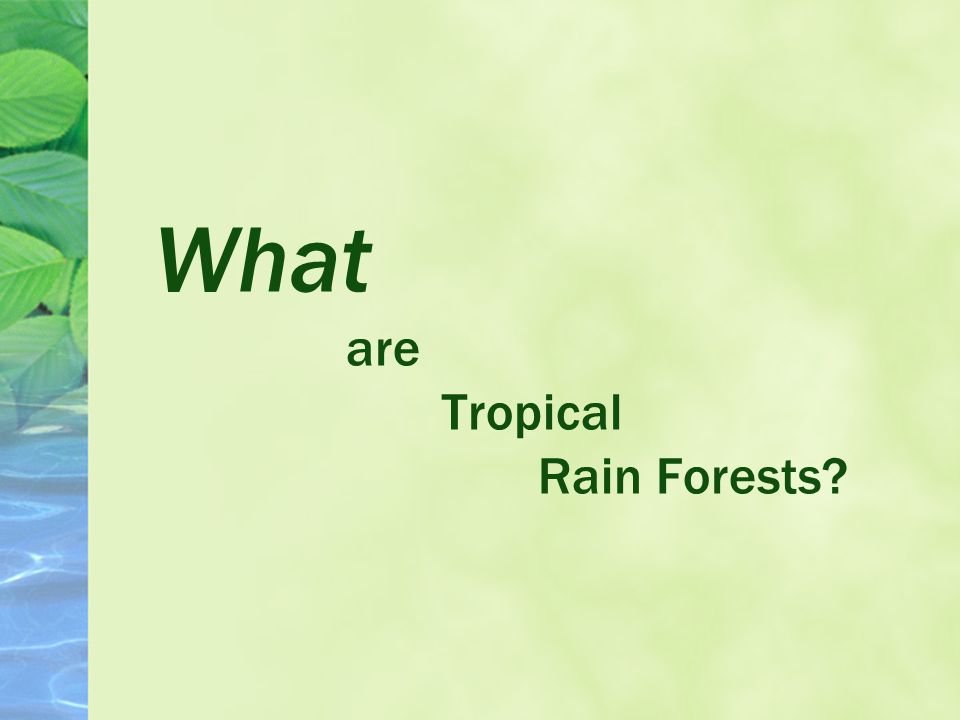 What

are

Tropical

Rain Forests?